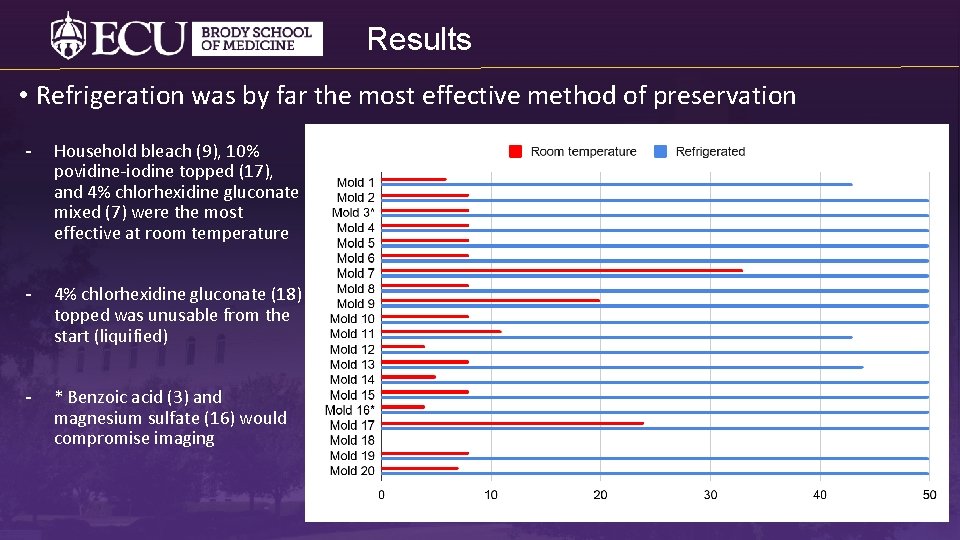 ECU BRODY SCHOOL OF MEDICINE

Results

• Refrigeration was by far the most effective method of preservation

- Household bleach (9), 10% povidine-iodine topped (17), and 4% chlorhexidine gluconate mixed (7) were the most effective at room temperature

- 4% chlorhexidine gluconate (18) topped was unusable from the start (liquified)

- * Benzoic acid (3) and magnesium sulfate (16) would compromise imaging

Room temperature
Refrigerated

Mold 1
Mold 2
Mold 3*
Mold 4
Mold 5
Mold 6
Mold 7
Mold 8
Mold 9
Mold 10
Mold 11
Mold 12
Mold 13
Mold 14
Mold 15
Mold 16*
Mold 17
Mold 18
Mold 19
Mold 20

0 10 20 30 40 50